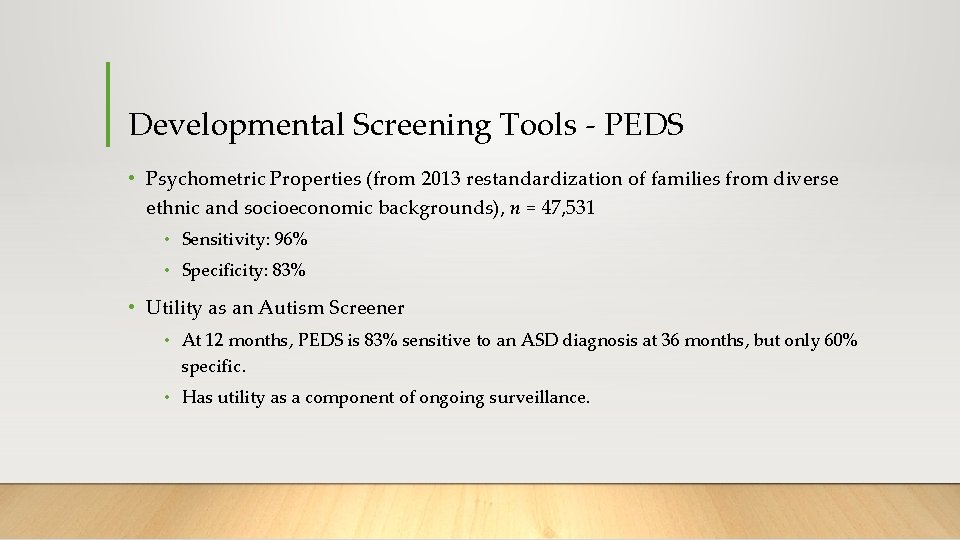 Developmental Screening Tools - PEDS

• Psychometric Properties (from 2013 restandardization of families from diverse ethnic and socioeconomic backgrounds), $n$ = 47,531

• Sensitivity: 96%

• Specificity: 83%

• Utility as an Autism Screener

• At 12 months, PEDS is 83% sensitive to an ASD diagnosis at 36 months, but only 60% specific.

• Has utility as a component of ongoing surveillance.